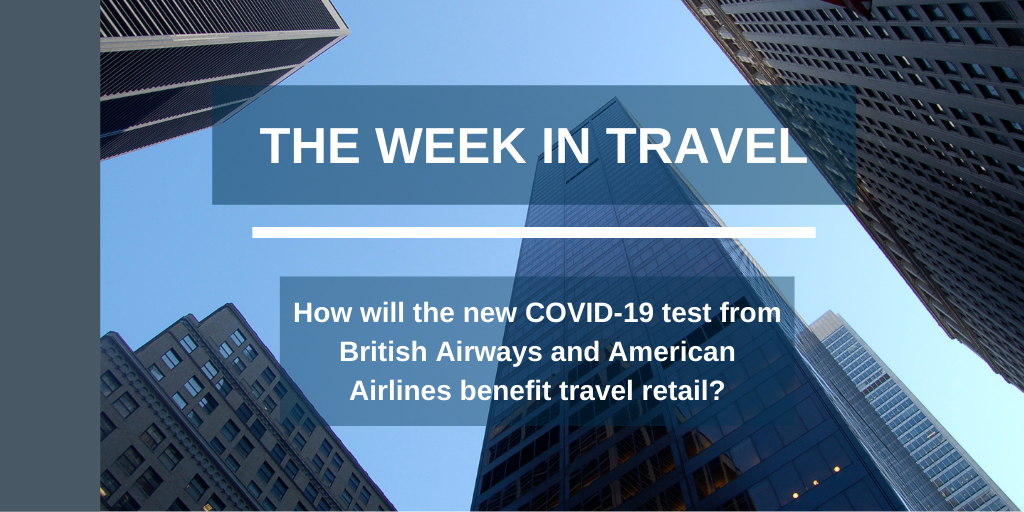 THE WEEK IN TRAVEL

How will the new COVID-19 test from British Airways and American Airlines benefit travel retail?